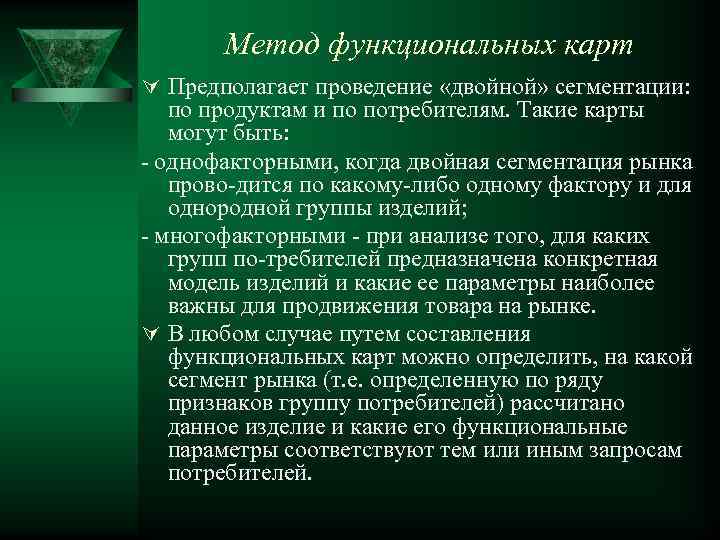 Метод функциональных карт

Предполагает проведение «двойной» сегментации: по продуктам и по потребителям. Такие карты могут быть:

- однофакторными, когда двойная сегментация рынка прово-дится по какому-либо одному фактору и для однородной группы изделий;

- многофакторными - при анализе того, для каких групп по-требителей предназначена конкретная модель изделий и какие ее параметры наиболее важны для продвижения товара на рынке.

В любом случае путем составления функциональных карт можно определить, на какой сегмент рынка (т.е. определенную по ряду признаков группу потребителей) рассчитано данное изделие и какие его функциональные параметры соответствуют тем или иным запросам потребителей.